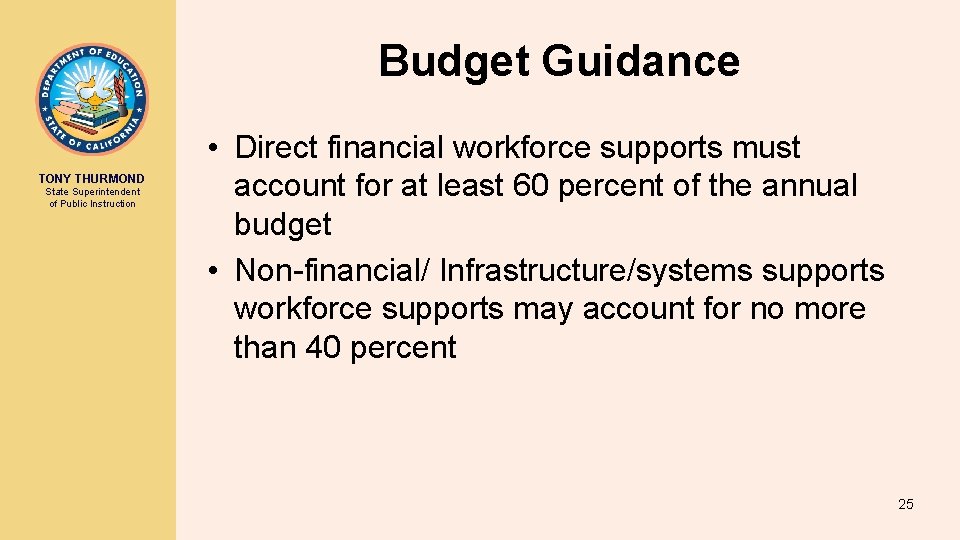 DEPARTMENT OF EDUCATION STATE OF CALIFORNIA

TONY THURMOND
State Superintendent of Public Instruction

Budget Guidance

• Direct financial workforce supports must account for at least 60 percent of the annual budget
• Non-financial/ Infrastructure/systems supports workforce supports may account for no more than 40 percent

25